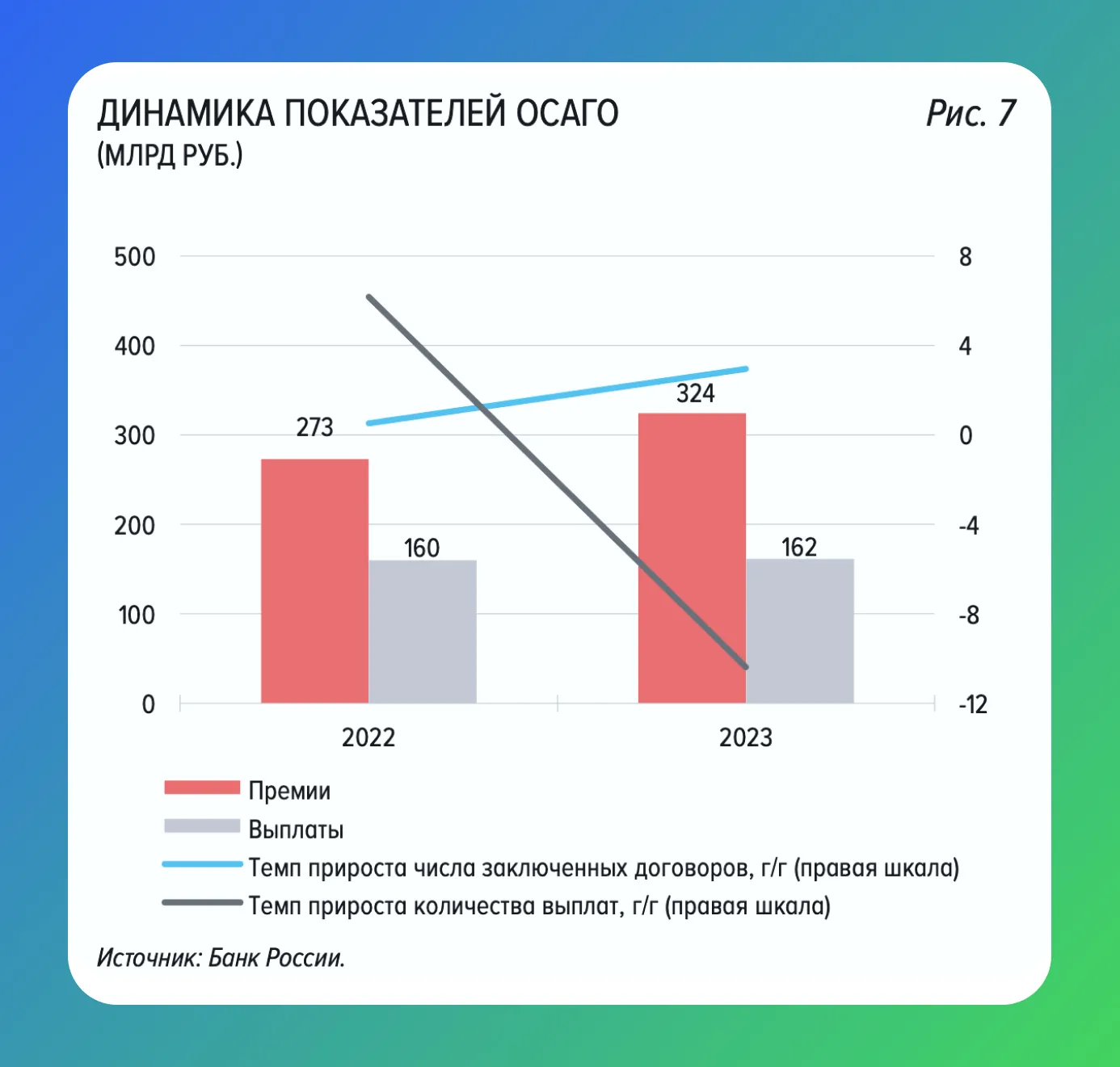 ДИНАМИКА ПОКАЗАТЕЛЕЙ ОСАГО
(МЛРД РУБ.)

Рис. 7

500
400
300
200
100
0

8
4
0
-4
-8
-12

273
160
324
162

2022
2023

Премии
Выплаты
Темп прироста числа заключенных договоров, г/г (правая шкала)
Темп прироста количества выплат, г/г (правая шкала)

Источник: Банк России.